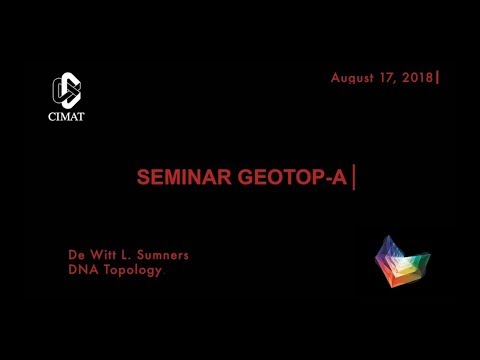 CIMAT

August 17, 2018

SEMINAR GEOTOP-A

De Witt L. Sumners
DNA Topology.